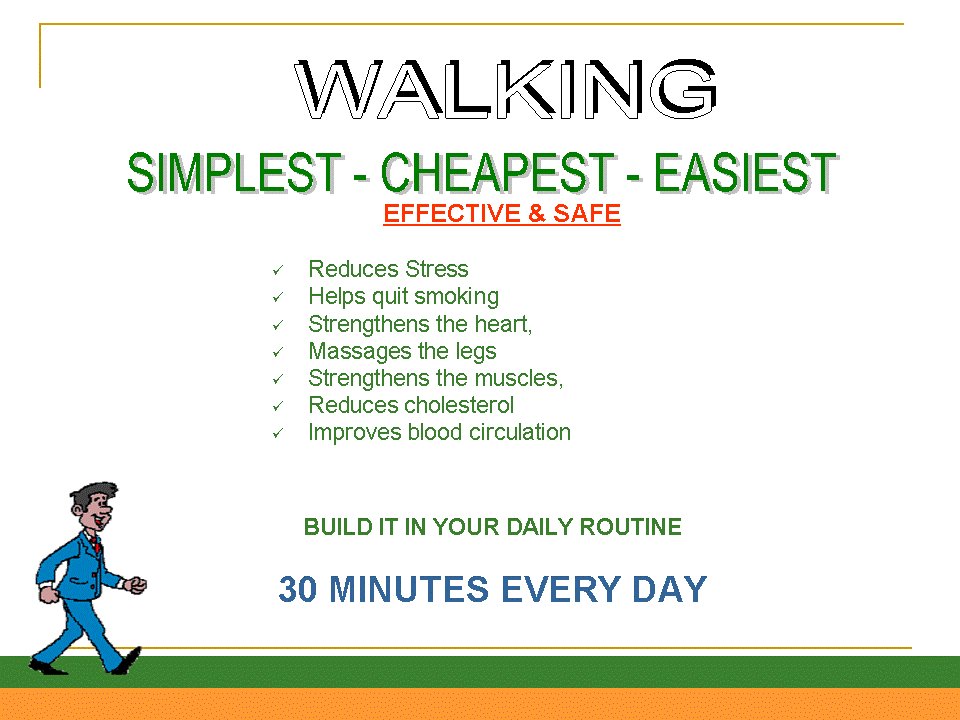 WALKING

SIMPLEST - CHEAPEST - EASIEST

EFFECTIVE & SAFE

✓ Reduces Stress
✓ Helps quit smoking
✓ Strengthens the heart,
✓ Massages the legs
✓ Strengthens the muscles,
✓ Reduces cholesterol
✓ Improves blood circulation

BUILD IT IN YOUR DAILY ROUTINE

30 MINUTES EVERY DAY